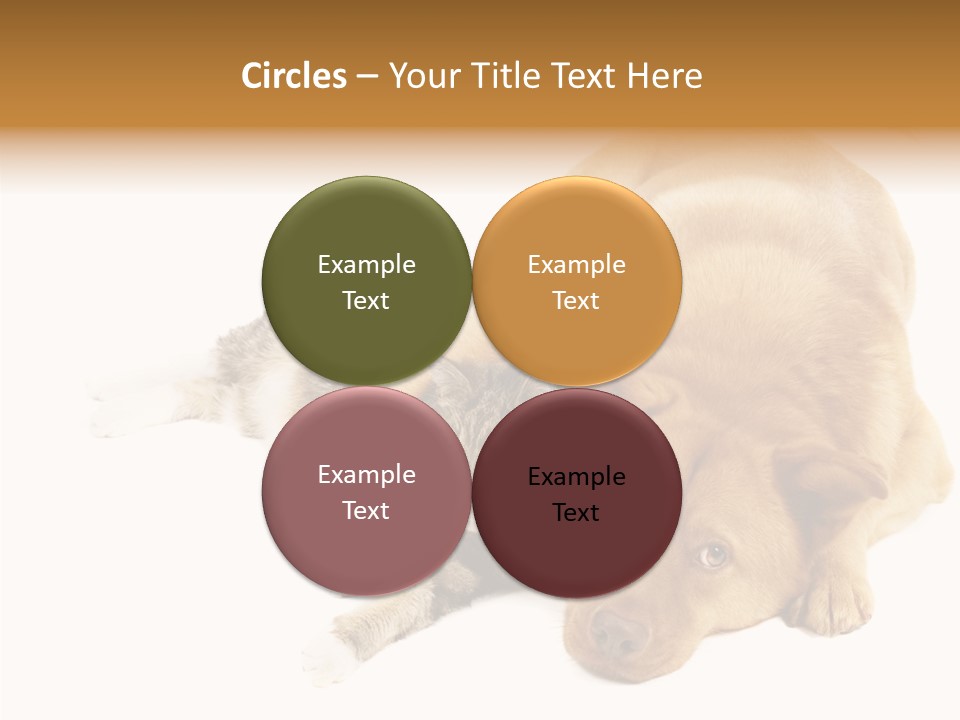 Circles – Your Title Text Here

Example Text

Example Text

Example Text

Example Text